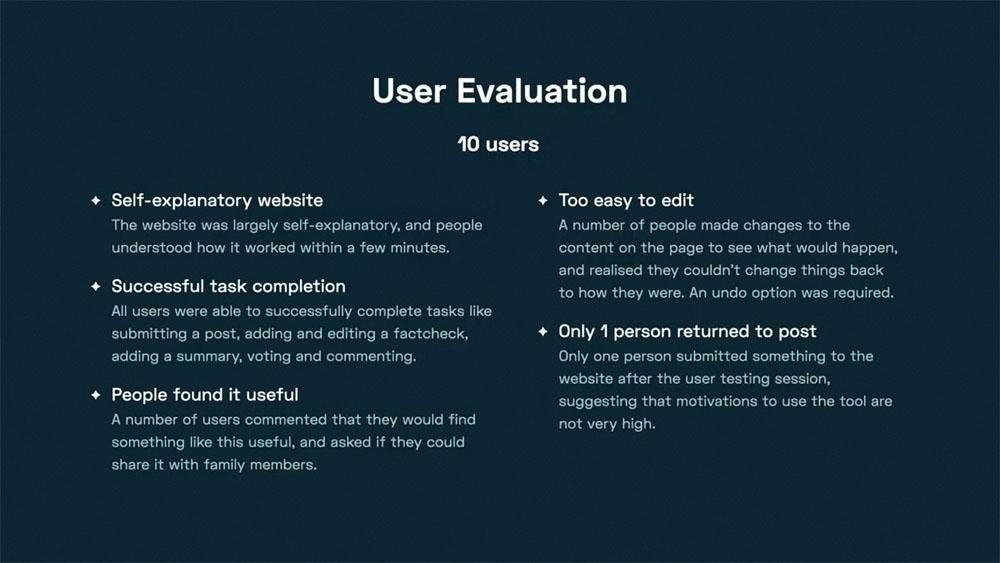 User Evaluation

10 users

✦ Self-explanatory website
The website was largely self-explanatory, and people understood how it worked within a few minutes.

✦ Successful task completion
All users were able to successfully complete tasks like submitting a post, adding and editing a factcheck, adding a summary, voting and commenting.

✦ People found it useful
A number of users commented that they would find something like this useful, and asked if they could share it with family members.

✦ Too easy to edit
A number of people made changes to the content on the page to see what would happen, and realised they couldn't change things back to how they were. An undo option was required.

✦ Only 1 person returned to post
Only one person submitted something to the website after the user testing session, suggesting that motivations to use the tool are not very high.